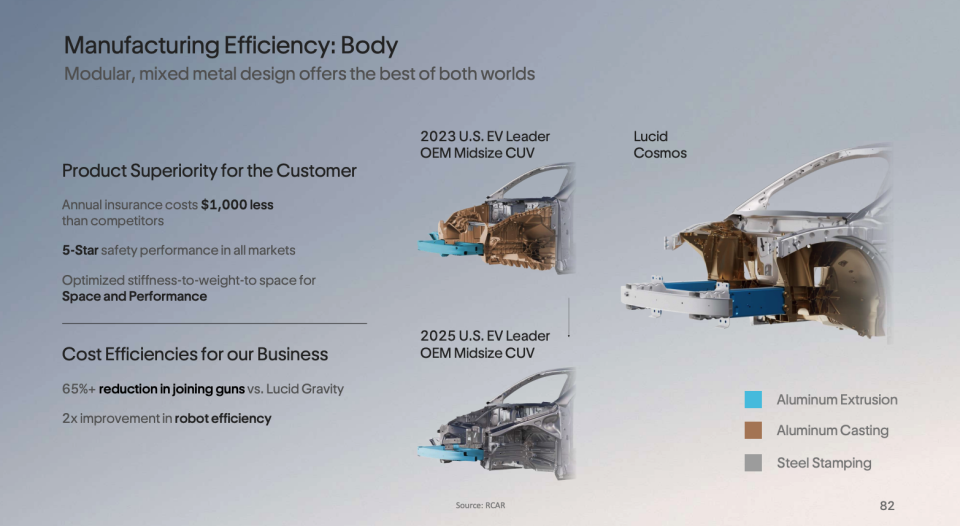 Manufacturing Efficiency: Body
Modular, mixed metal design offers the best of both worlds

Product Superiority for the Customer

Annual insurance costs $1,000 less than competitors

5-Star safety performance in all markets

Optimized stiffness-to-weight-to space for Space and Performance

Cost Efficiencies for our Business

65%+ reduction in joining guns vs. Lucid Gravity

2x improvement in robot efficiency

2023 U.S. EV Leader
OEM Midsize CUV

2025 U.S. EV Leader
OEM Midsize CUV

Lucid
Cosmos

Aluminum Extrusion

Aluminum Casting

Steel Stamping

Source: RCAR

82